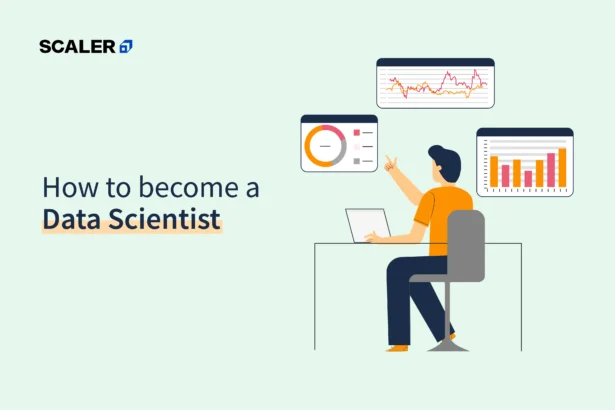 SCALER

How to become a
Data Scientist